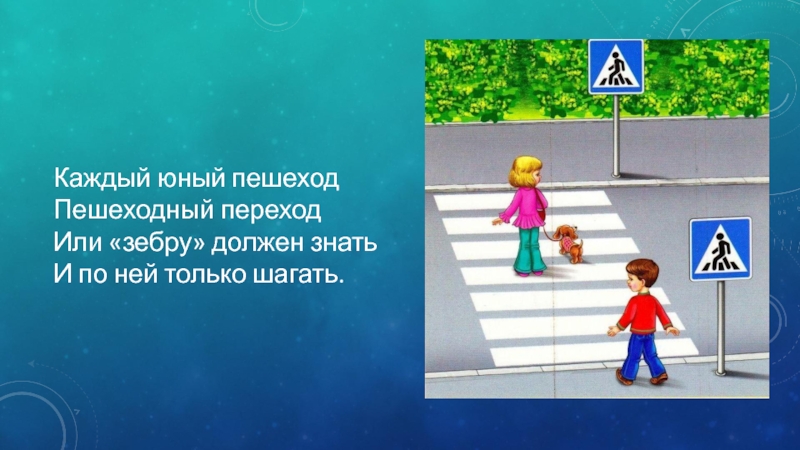 Каждый юный пешеход
Пешеходный переход
Или «зебру» должен знать
И по ней только шагать.